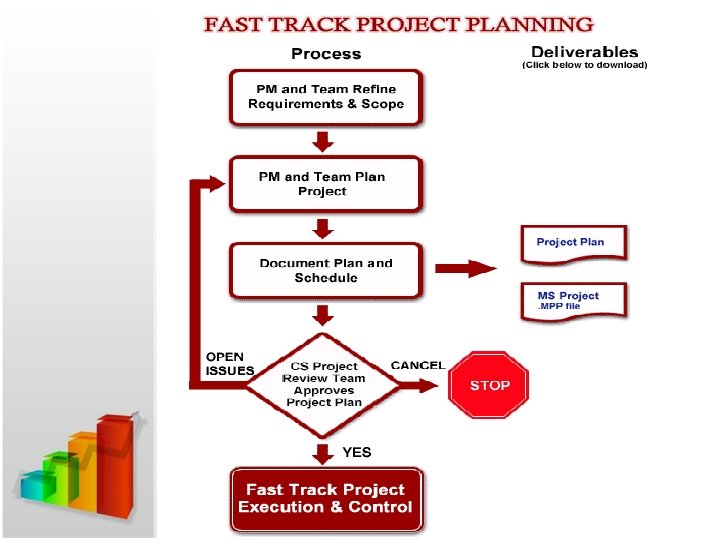 FAST TRACK PROJECT PLANNING

Process

Deliverables
(Click below to download)

PM and Team Refine Requirements & Scope

PM and Team Plan Project

Document Plan and Schedule

Project Plan

MS Project .MPP file

OPEN ISSUES

CS Project Review Team Approves Project Plan

CANCEL

STOP

YES

Fast Track Project Execution & Control